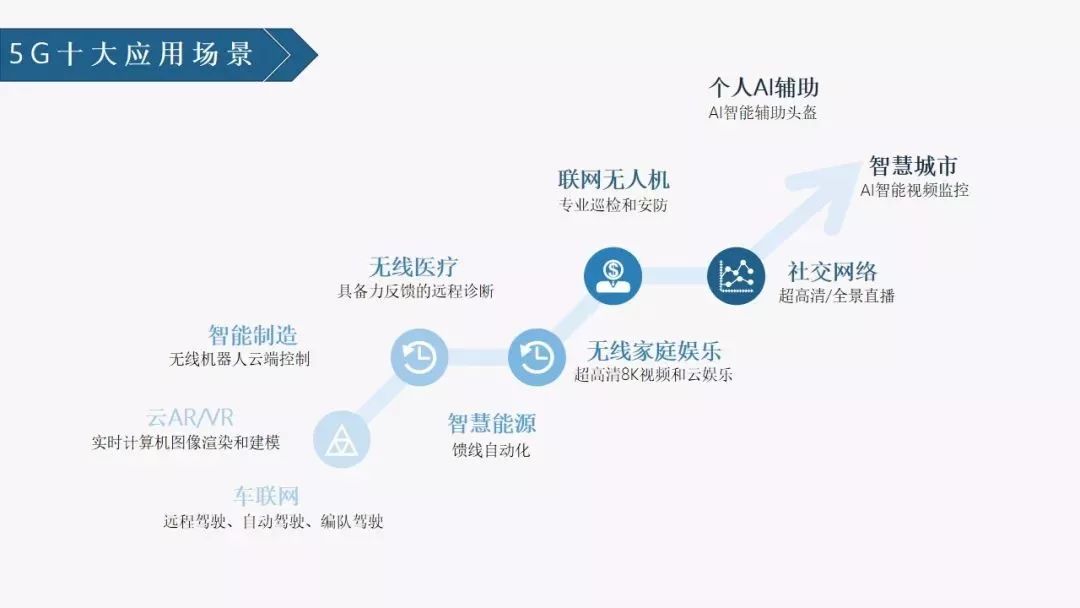 5G十大应用场景

个人AI辅助
AI智能辅助头盔

智慧城市
AI智能视频监控

联网无人机
专业巡检和安防

社交网络
超高清/全景直播

无线医疗
具备力反馈的远程诊断

智能制造
无线机器人云端控制

无线家庭娱乐
超高清8K视频和云娱乐

云AR/VR
实时计算机图像渲染和建模

智慧能源
馈线自动化

车联网
远程驾驶、自动驾驶、编队驾驶